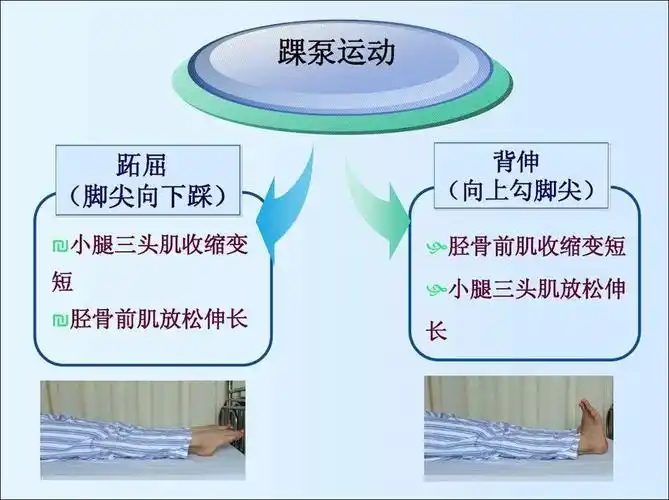 踝泵运动

跖屈
（脚尖向下踩）

小腿三头肌收缩变短

胫骨前肌放松伸长

背伸
（向上勾脚尖）

胫骨前肌收缩变短

小腿三头肌放松伸长